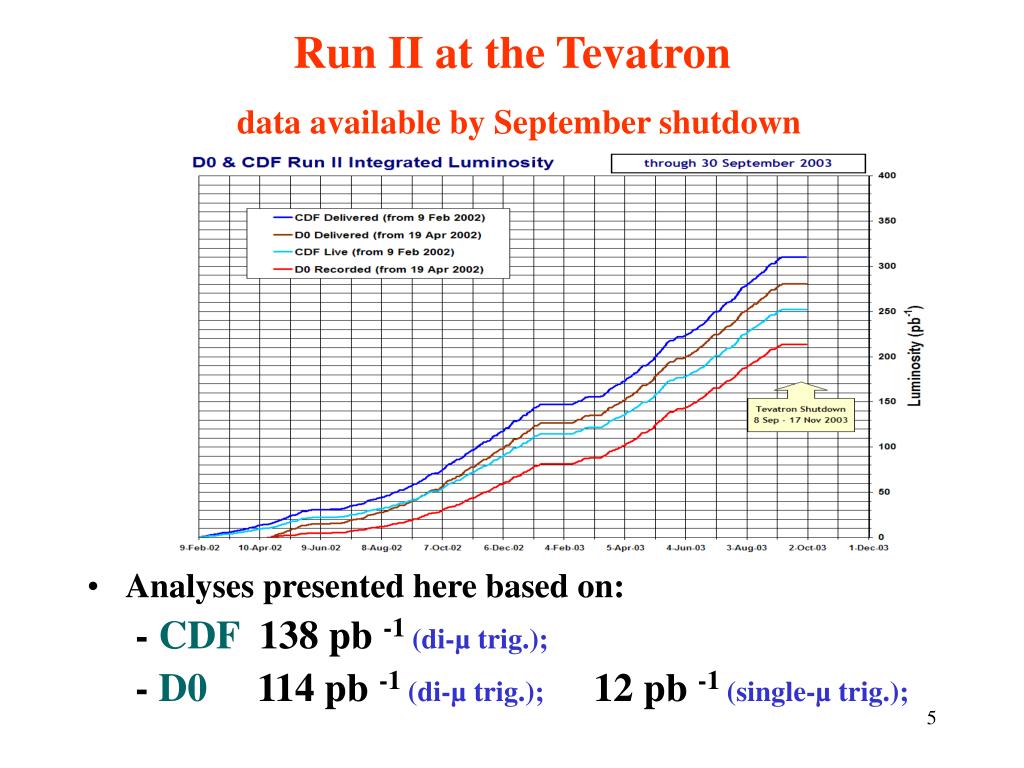 Run II at the Tevatron

data available by September shutdown

D0 & CDF Run II Integrated Luminosity

through 30 September 2003

CDF Delivered (from 9 Feb 2002)
D0 Delivered (from 19 Apr 2002)
CDF Live (from 9 Feb 2002)
D0 Recorded (from 19 Apr 2002)

Tevatron Shutdown
8 Sep - 17 Nov 2003

Luminosity ($pb^{-1}$)

400
350
300
250
200
150
100
50
0

9-Feb-02 10-Apr-02 9-Jun-02 8-Aug-02 7-Oct-02 6-Dec-02 4-Feb-03 5-Apr-03 4-Jun-03 3-Aug-03 2-Oct-03 1-Dec-03

• Analyses presented here based on:

- CDF 138 pb $^{-1}$ (di-μ trig.);

- D0 114 pb $^{-1}$ (di-μ trig.); 12 pb $^{-1}$ (single-μ trig.);

5